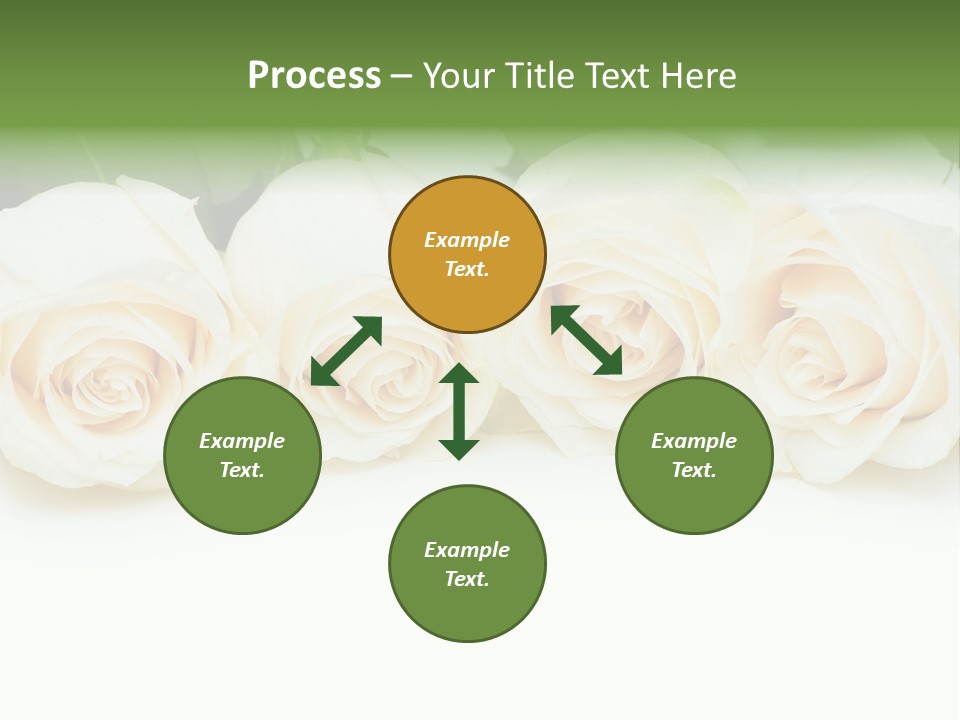 Process – Your Title Text Here

Example Text.

Example Text.

Example Text.

Example Text.